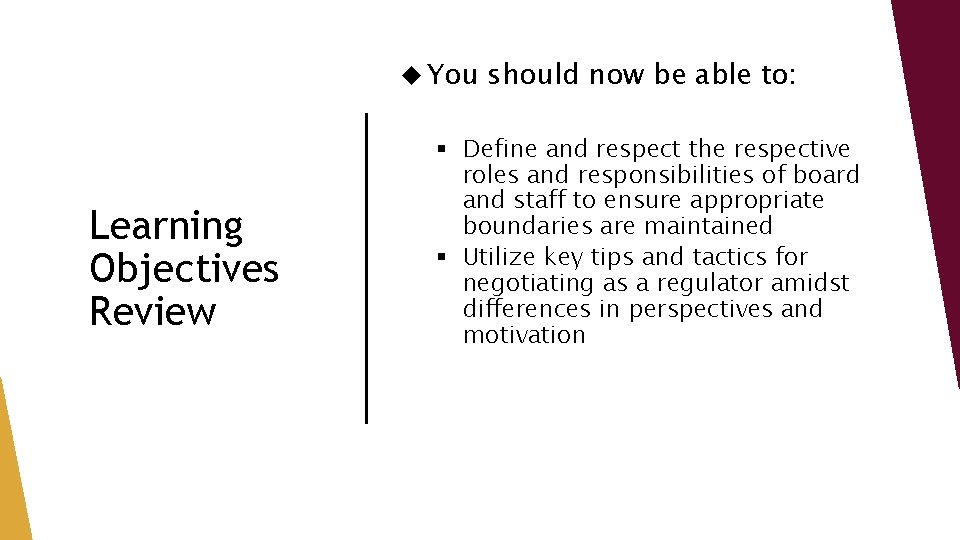 Learning Objectives Review

◆ You should now be able to:

▪ Define and respect the respective roles and responsibilities of board and staff to ensure appropriate boundaries are maintained
▪ Utilize key tips and tactics for negotiating as a regulator amidst differences in perspectives and motivation